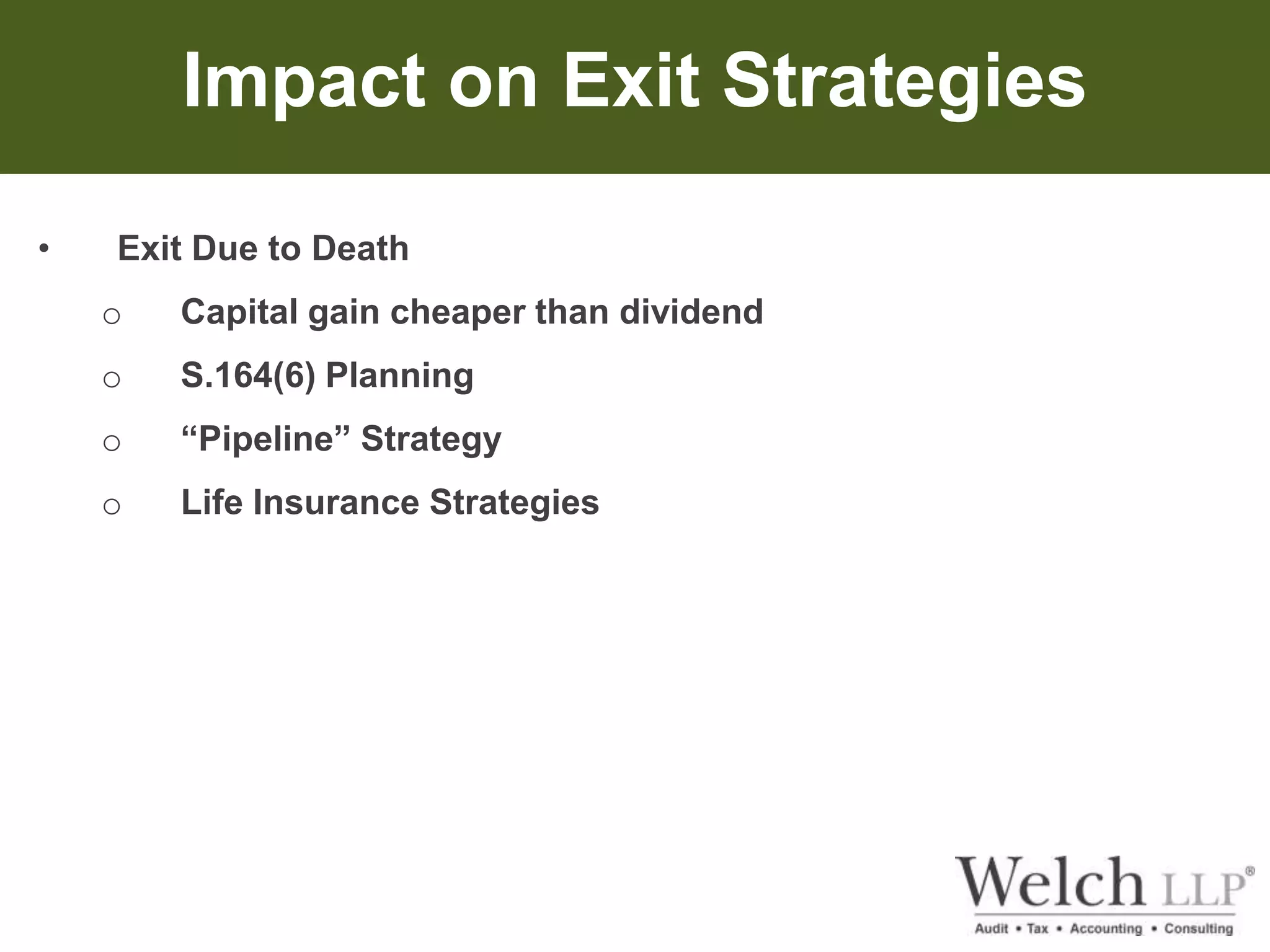 Impact on Exit Strategies

• Exit Due to Death

○ Capital gain cheaper than dividend

○ S.164(6) Planning

○ “Pipeline” Strategy

○ Life Insurance Strategies

Welch LLP®
Audit • Tax • Accounting • Consulting